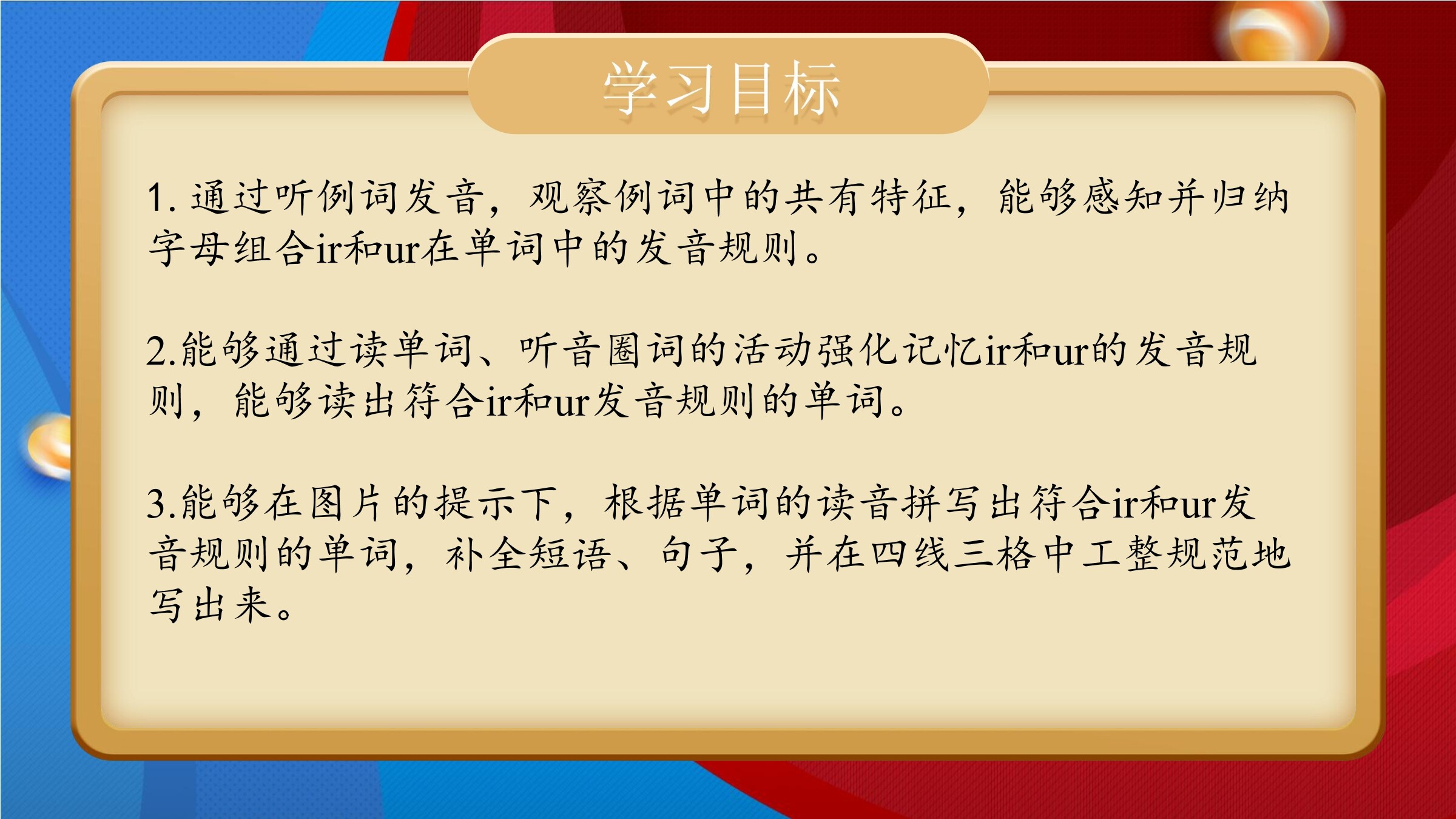 学习目标

1. 通过听例词发音，观察例词中的共有特征，能够感知并归纳字母组合ir和ur在单词中的发音规则。

2.能够通过读单词、听音圈词的活动强化记忆ir和ur的发音规则，能够读出符合ir和ur发音规则的单词。

3.能够在图片的提示下，根据单词的读音拼写出符合ir和ur发音规则的单词，补全短语、句子，并在四线三格中工整规范地写出来。